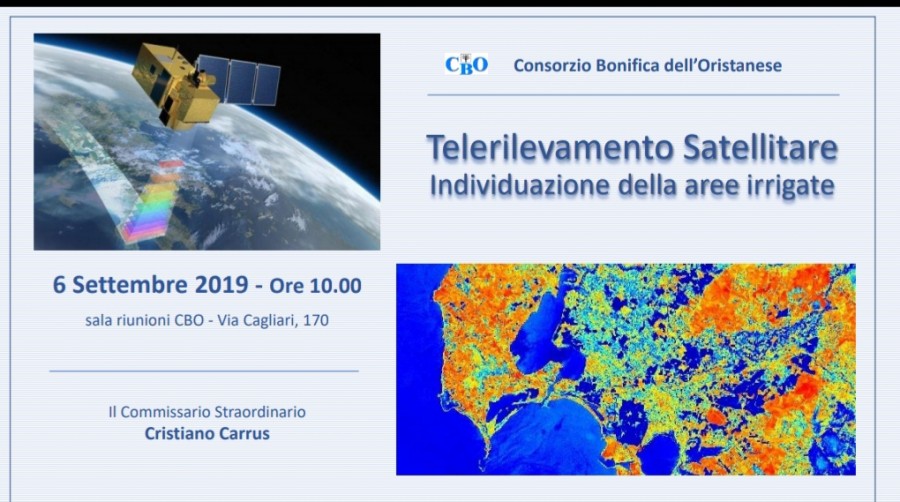 CBO Consorzio Bonifica dell'Oristanese

Telerilevamento Satellitare
Individuazione della aree irrigate

6 Settembre 2019 - Ore 10.00
sala riunioni CBO - Via Cagliari, 170

Il Commissario Straordinario
Cristiano Carrus